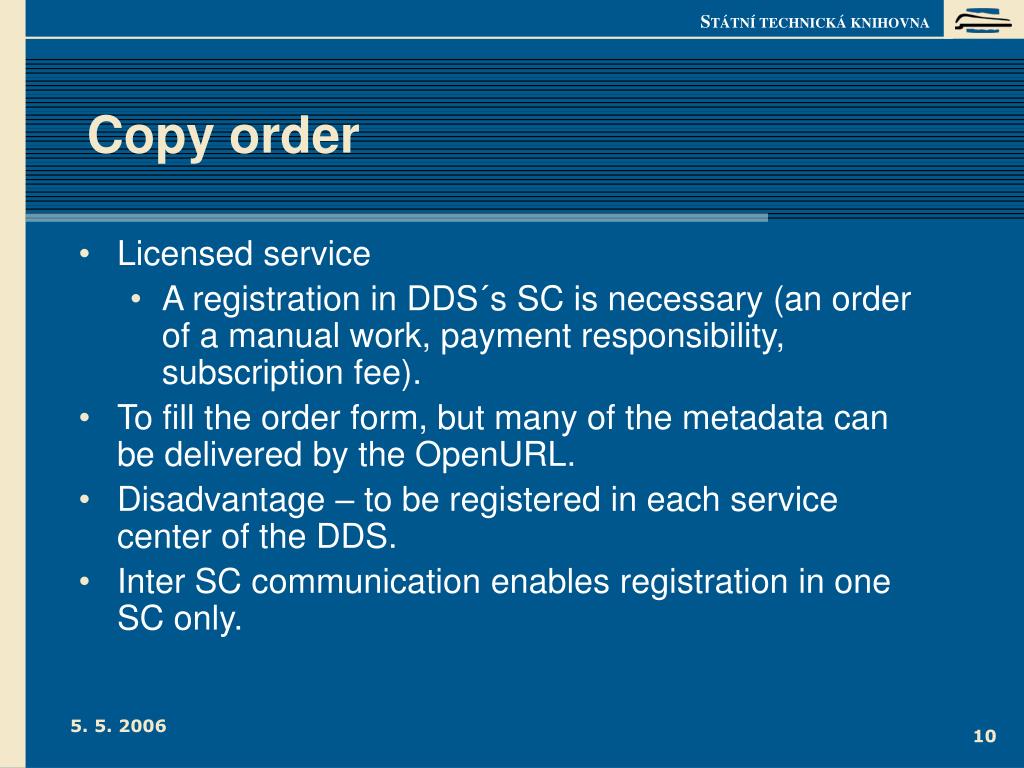 STÁTNÍ TECHNICKÁ KNIHOVNA

Copy order

• Licensed service
  • A registration in DDS´s SC is necessary (an order of a manual work, payment responsibility, subscription fee).
• To fill the order form, but many of the metadata can be delivered by the OpenURL.
• Disadvantage – to be registered in each service center of the DDS.
• Inter SC communication enables registration in one SC only.

5. 5. 2006

10